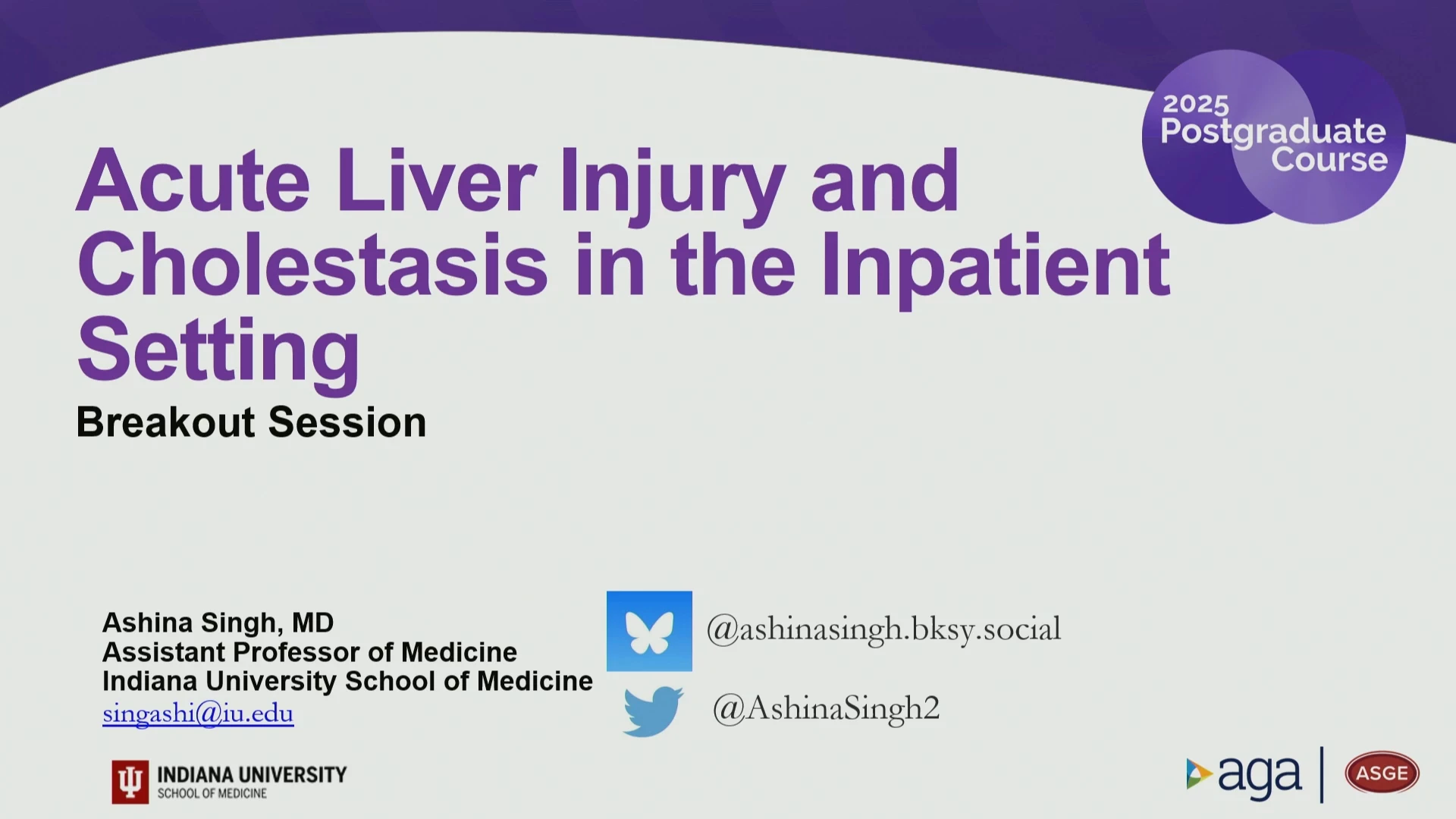 2025 Postgraduate Course

Acute Liver Injury and Cholestasis in the Inpatient Setting

Breakout Session

Ashina Singh, MD
Assistant Professor of Medicine
Indiana University School of Medicine
singashi@iu.edu

@ashinasingh.bksy.social

@AshinaSingh2

INDIANA UNIVERSITY
SCHOOL OF MEDICINE

aga

ASGE